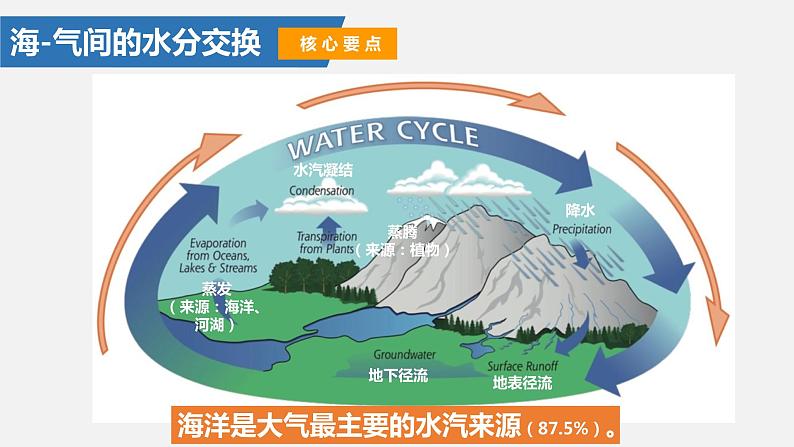 海-气间的水分交换

核心要点

WATER CYCLE

水汽凝结
Condensation

Evaporation from Oceans, Lakes & Streams

蒸发
（来源：海洋、河湖）

Transpiration from Plants

蒸腾
（来源：植物）

降水
Precipitation

Groundwater
地下径流

Surface Runoff
地表径流

海洋是大气最主要的水汽来源（87.5%）。